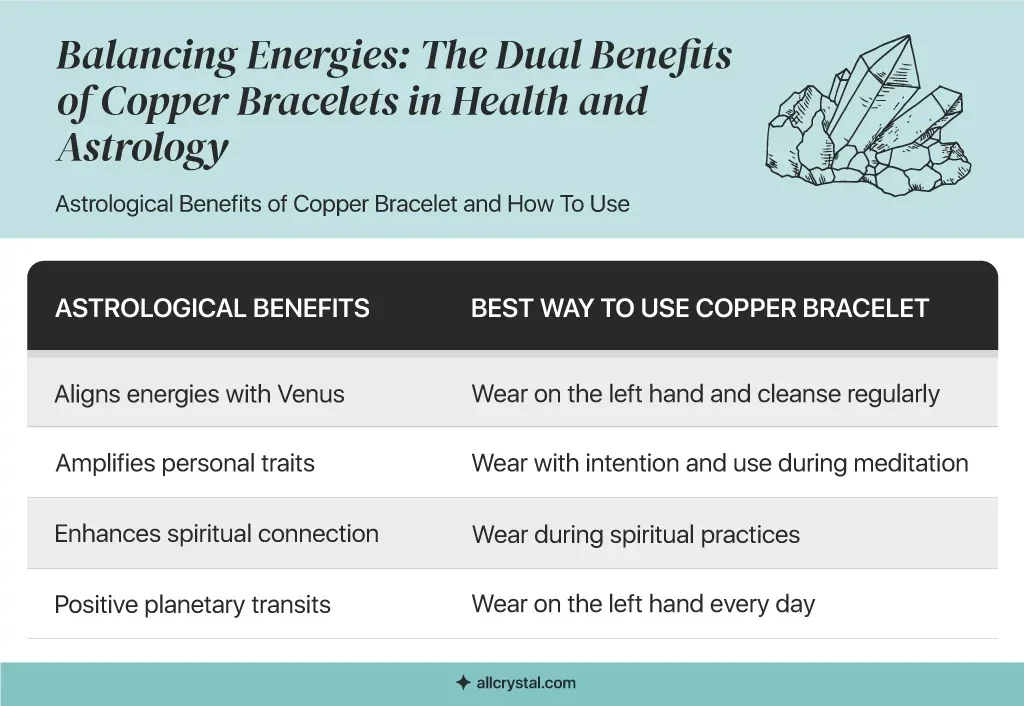 Balancing Energies: The Dual Benefits of Copper Bracelets in Health and Astrology

Astrological Benefits of Copper Bracelet and How To Use

| ASTROLOGICAL BENEFITS | BEST WAY TO USE COPPER BRACELET |
|---|---|
| Aligns energies with Venus | Wear on the left hand and cleanse regularly |
| Amplifies personal traits | Wear with intention and use during meditation |
| Enhances spiritual connection | Wear during spiritual practices |
| Positive planetary transits | Wear on the left hand every day |

allcrystal.com